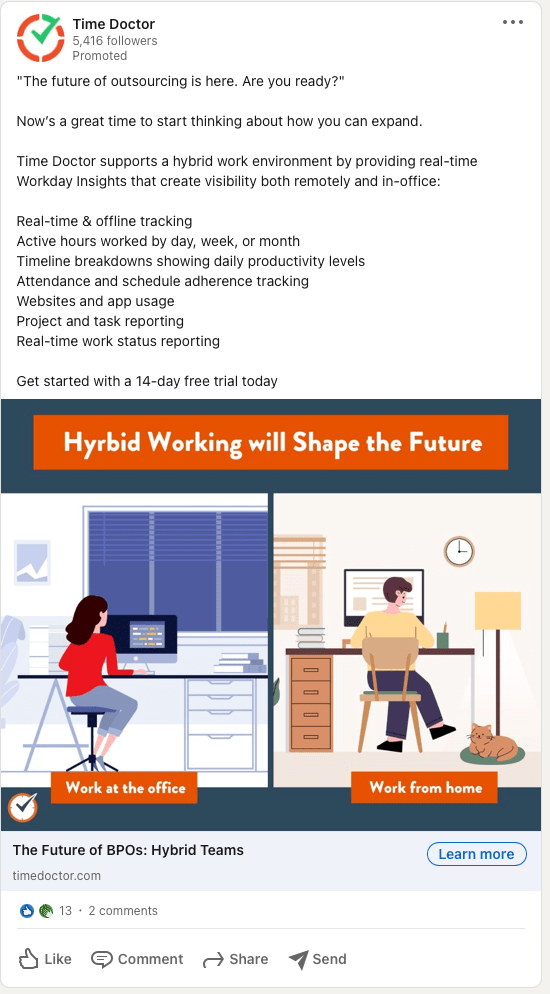 Time Doctor
5,416 followers
Promoted

"The future of outsourcing is here. Are you ready?"

Now's a great time to start thinking about how you can expand.

Time Doctor supports a hybrid work environment by providing real-time Workday Insights that create visibility both remotely and in-office:

Real-time & offline tracking
Active hours worked by day, week, or month
Timeline breakdowns showing daily productivity levels
Attendance and schedule adherence tracking
Websites and app usage
Project and task reporting
Real-time work status reporting

Get started with a 14-day free trial today

Hyrbid Working will Shape the Future

Work at the office

Work from home

The Future of BPOs: Hybrid Teams
timedoctor.com
Learn more

13 · 2 comments

Like Comment Share Send